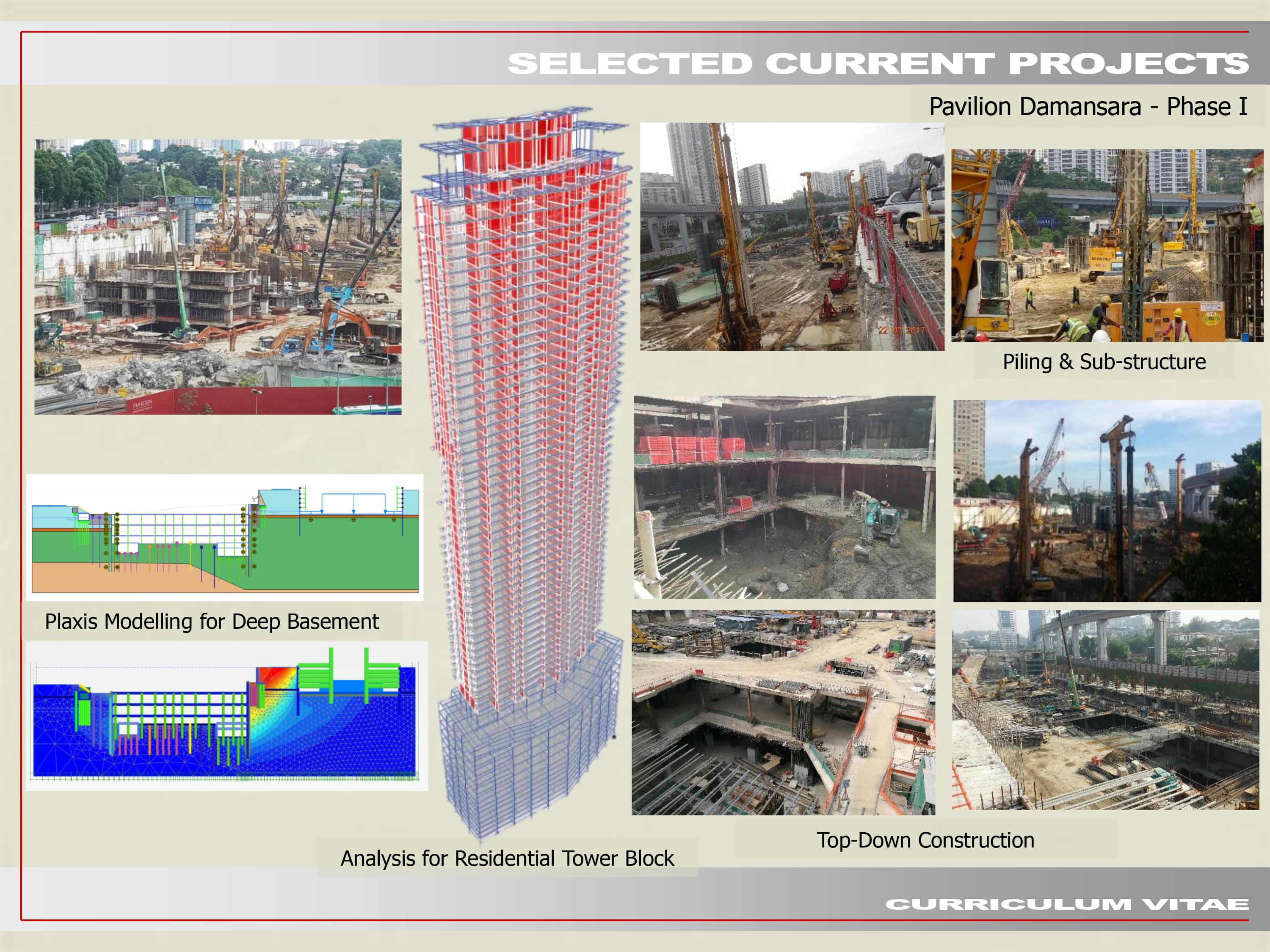 SELECTED CURRENT PROJECTS

Pavilion Damansara - Phase I

PAVILION

22 02 2017

Piling & Sub-structure

Plaxis Modelling for Deep Basement

Analysis for Residential Tower Block

Top-Down Construction

CURRICULUM VITAE